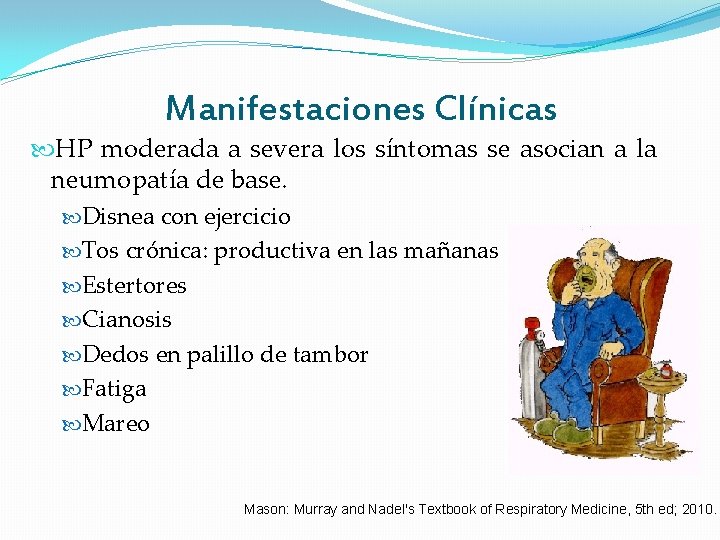 Manifestaciones Clínicas

HP moderada a severa los síntomas se asocian a la neumopatía de base.

Disnea con ejercicio
Tos crónica: productiva en las mañanas
Estertores
Cianosis
Dedos en palillo de tambor
Fatiga
Mareo

Mason: Murray and Nadel's Textbook of Respiratory Medicine, 5th ed; 2010.